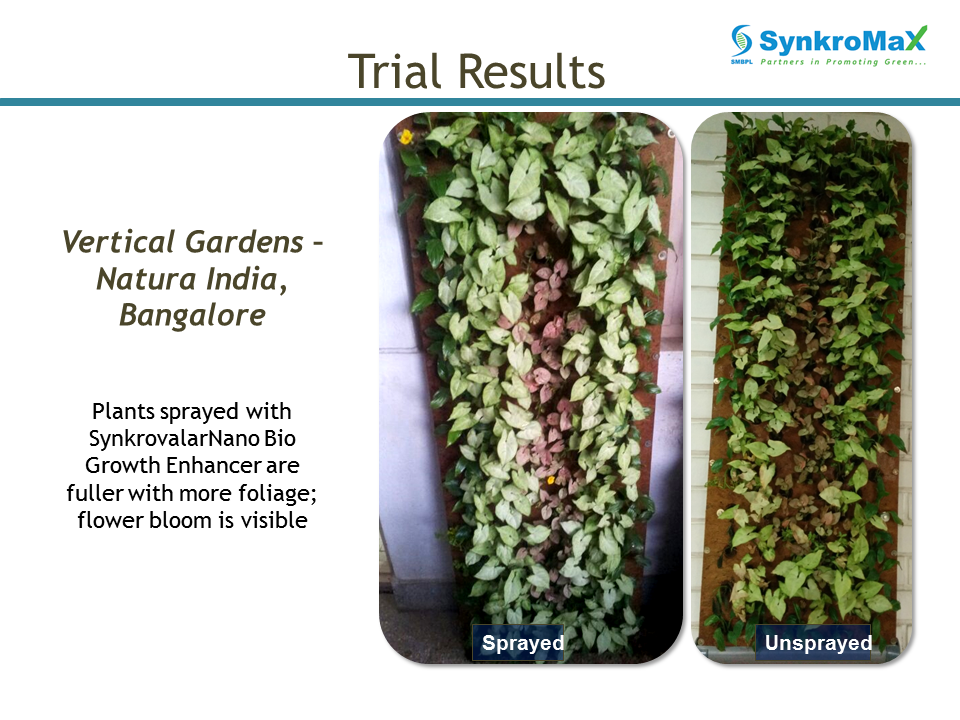 SynkroMaX
SMBPL Partners in Promoting Green...

Trial Results

Vertical Gardens – Natura India, Bangalore

Plants sprayed with SynkrovalarNano Bio Growth Enhancer are fuller with more foliage; flower bloom is visible

Sprayed

Unsprayed